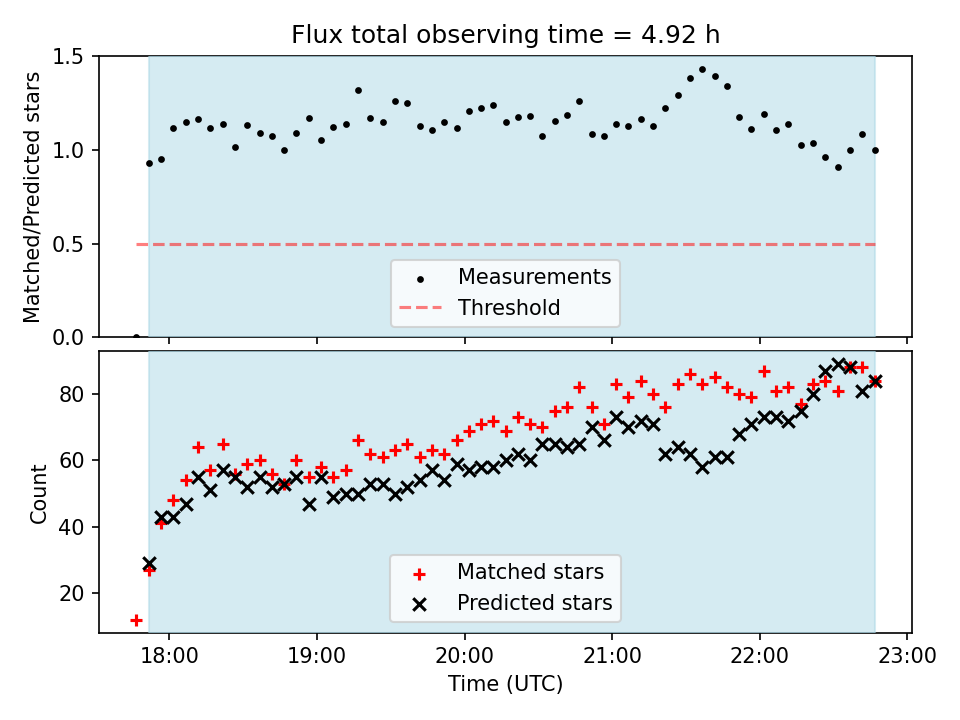 Flux total observing time = 4.92 h

Matched/Predicted stars

1.5
1.0
0.5
0.0

Measurements
Threshold

Count

80
60
40
20

Matched stars
Predicted stars

18:00
19:00
20:00
21:00
22:00
23:00
Time (UTC)